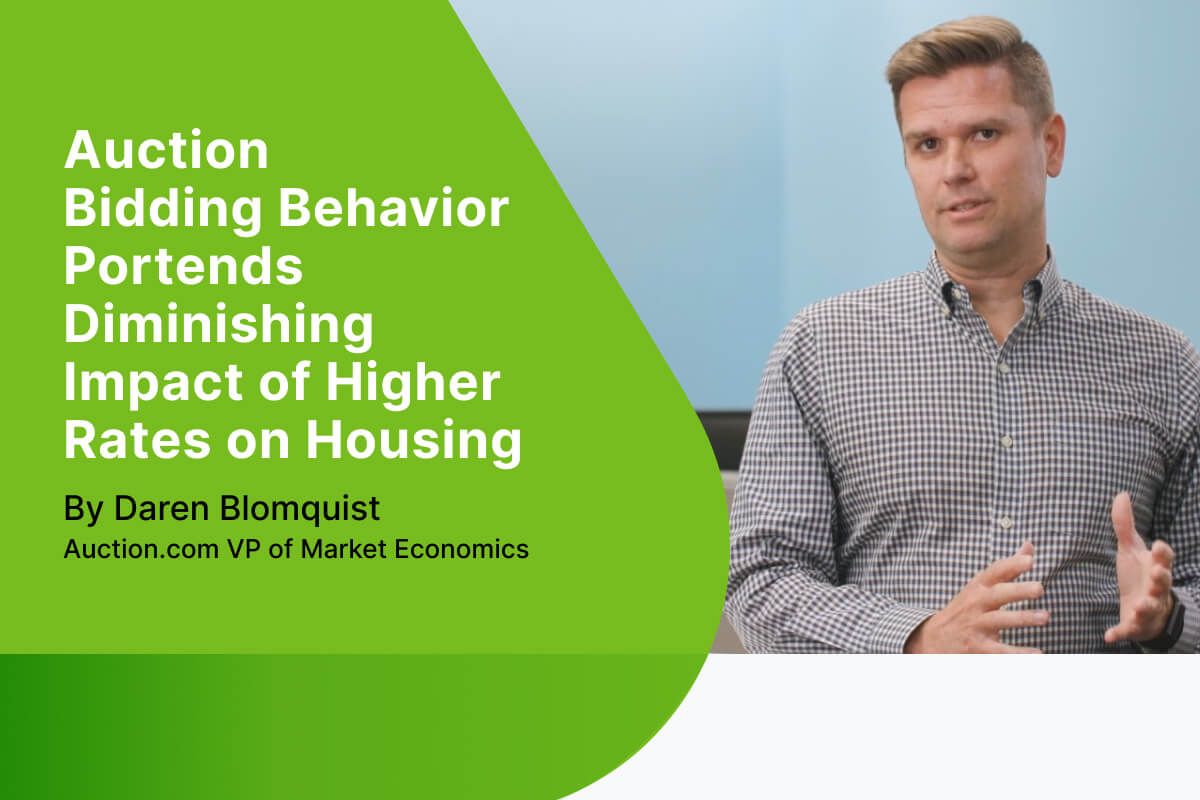 Auction Bidding Behavior Portends Diminishing Impact of Higher Rates on Housing

By Daren Blomquist

Auction.com VP of Market Economics